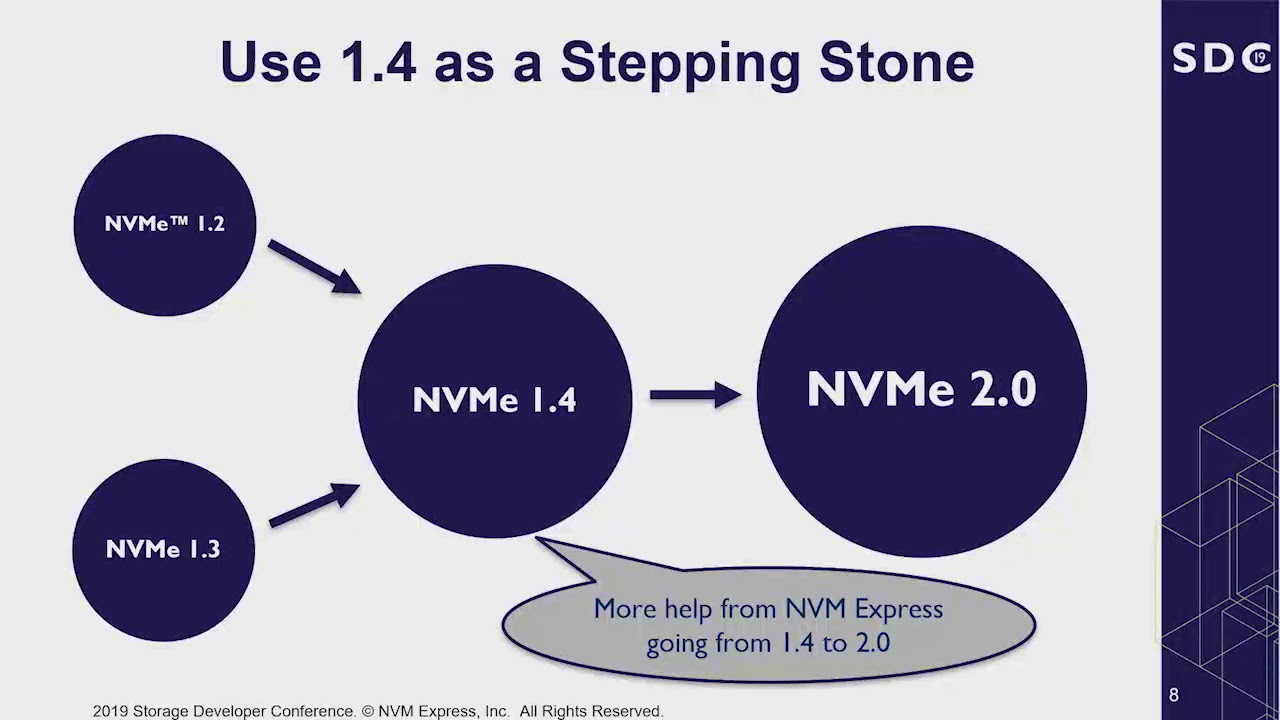 Use 1.4 as a Stepping Stone

SDC 19

NVMe™ 1.2

NVMe 1.3

NVMe 1.4

NVMe 2.0

More help from NVM Express going from 1.4 to 2.0

2019 Storage Developer Conference. © NVM Express, Inc. All Rights Reserved.

8